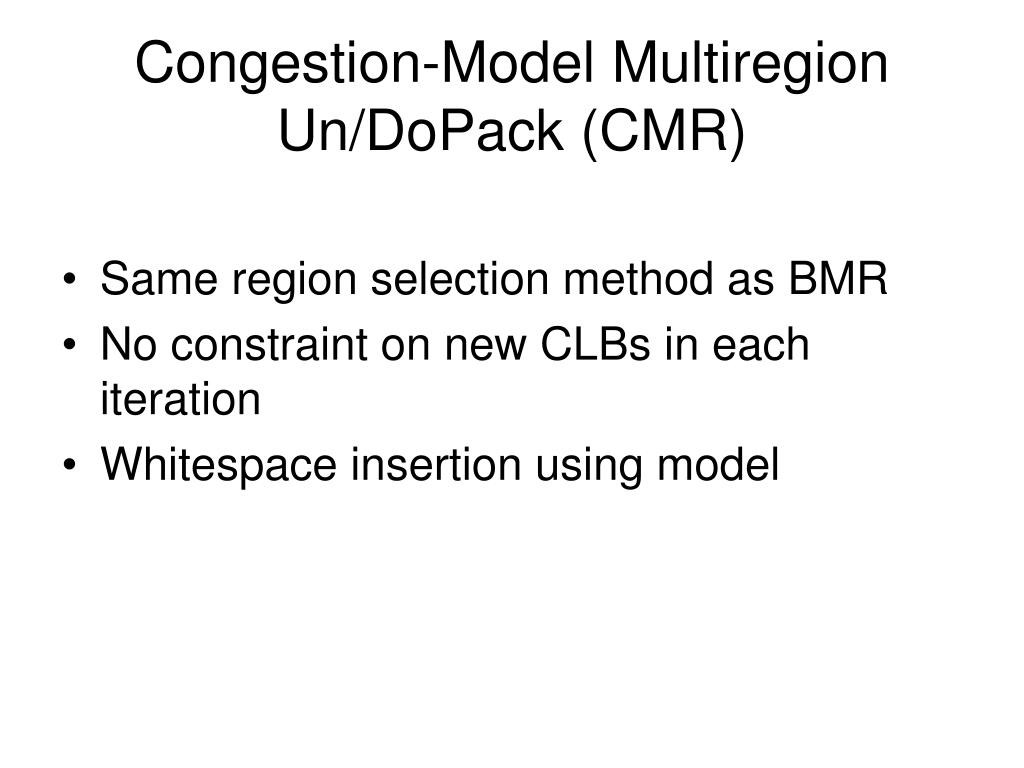 Congestion-Model Multiregion Un/DoPack (CMR)

• Same region selection method as BMR
• No constraint on new CLBs in each iteration
• Whitespace insertion using model